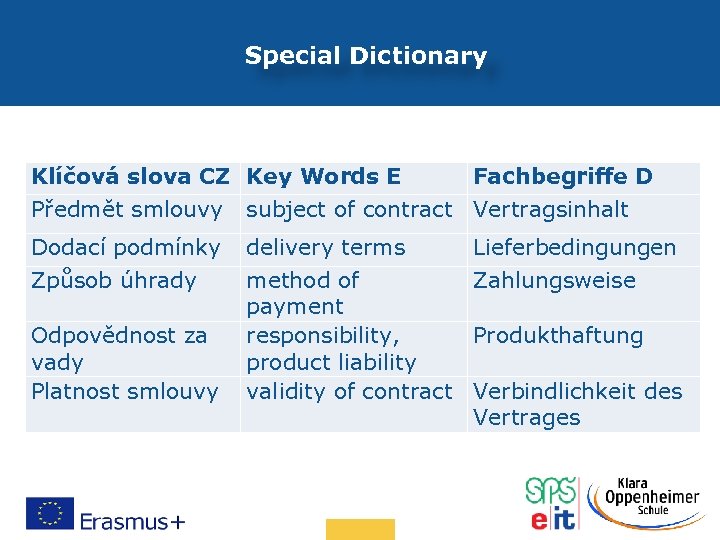 Special Dictionary

| Klíčová slova CZ | Key Words E | Fachbegriffe D |
|---|---|---|
| Předmět smlouvy | subject of contract | Vertragsinhalt |
| Dodací podmínky | delivery terms | Lieferbedingungen |
| Způsob úhrady | method of payment | Zahlungsweise |
| Odpovědnost za vady | responsibility, product liability | Produkthaftung |
| Platnost smlouvy | validity of contract | Verbindlichkeit des Vertrages |

Erasmus+

SPS eit

Klara Oppenheimer Schule